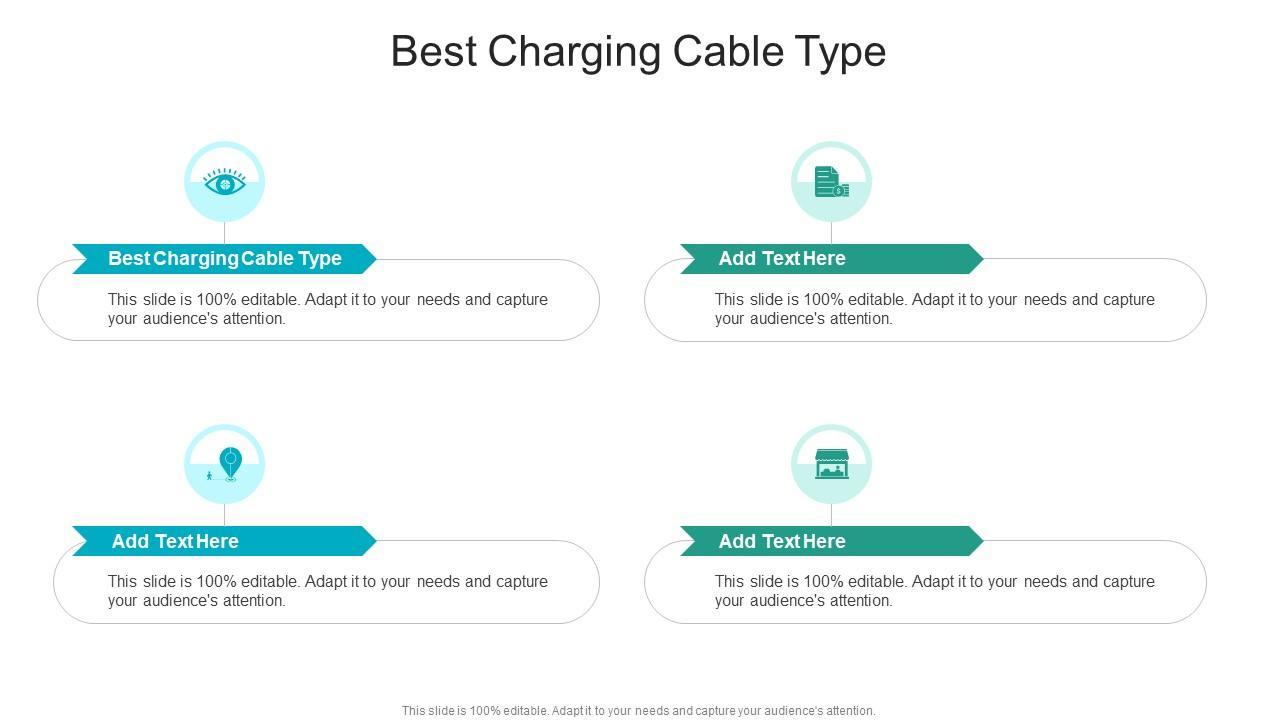 Best Charging Cable Type

Best Charging Cable Type

This slide is 100% editable. Adapt it to your needs and capture your audience's attention.

Add Text Here

This slide is 100% editable. Adapt it to your needs and capture your audience's attention.

Add Text Here

This slide is 100% editable. Adapt it to your needs and capture your audience's attention.

Add Text Here

This slide is 100% editable. Adapt it to your needs and capture your audience's attention.

This slide is 100% editable. Adapt it to your needs and capture your audience's attention.